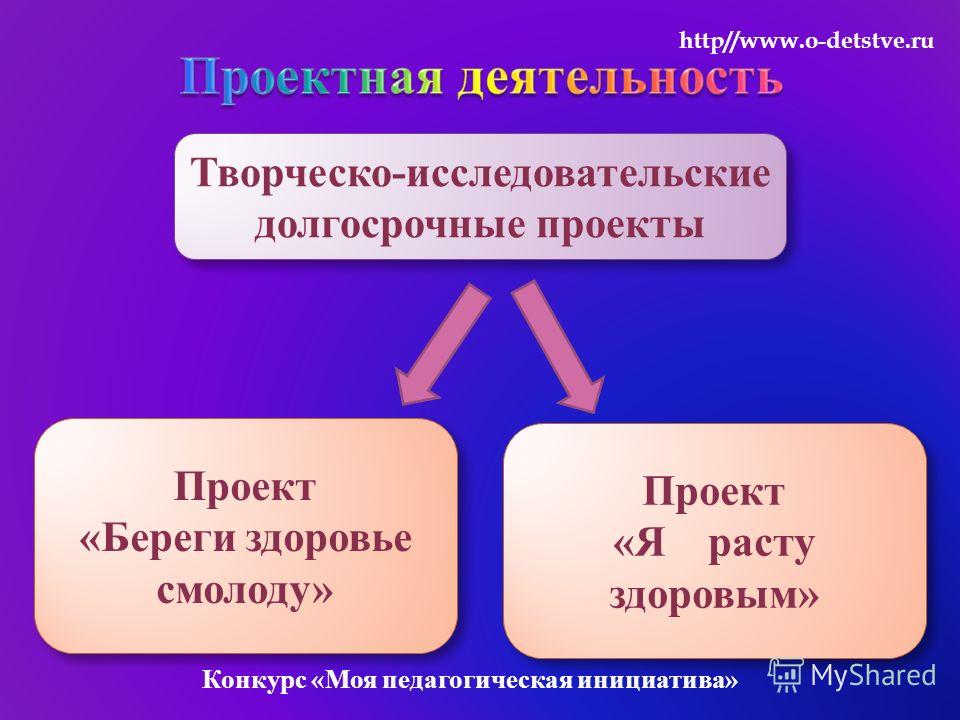 http//www.o-detstve.ru

Проектная деятельность

Творческо-исследовательские долгосрочные проекты

Проект «Береги здоровье смолоду»

Проект «Я расту здоровым»

Конкурс «Моя педагогическая инициатива»

MyShared